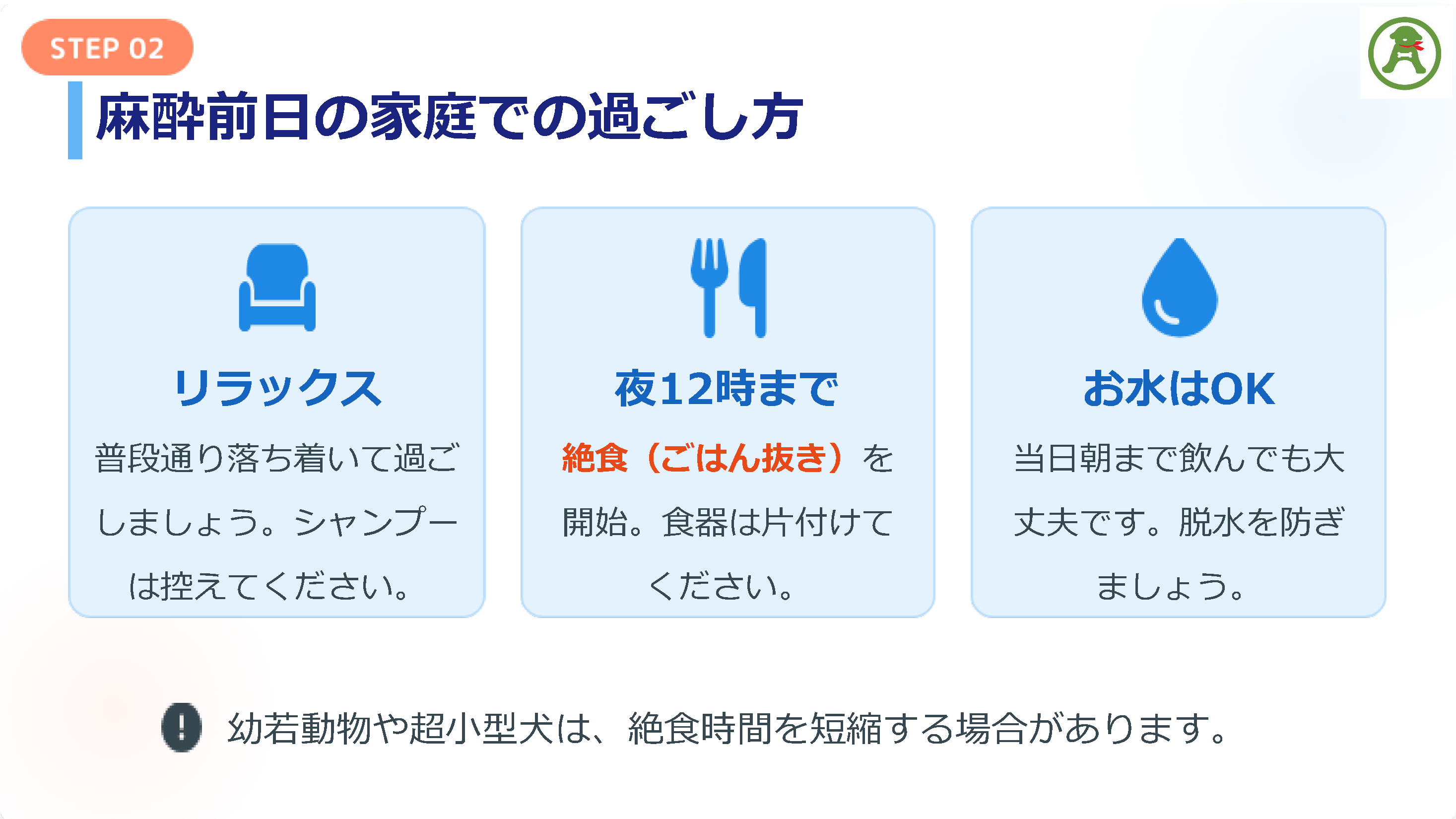 STEP 02

麻酔前日の家庭での過ごし方

リラックス

普段通り落ち着いて過ごしましょう。シャンプーは控えてください。

夜12時まで

絶食（ごはん抜き）を開始。食器は片付けてください。

お水はOK

当日朝まで飲んでも大丈夫です。脱水を防ぎましょう。

幼若動物や超小型犬は、絶食時間を短縮する場合があります。